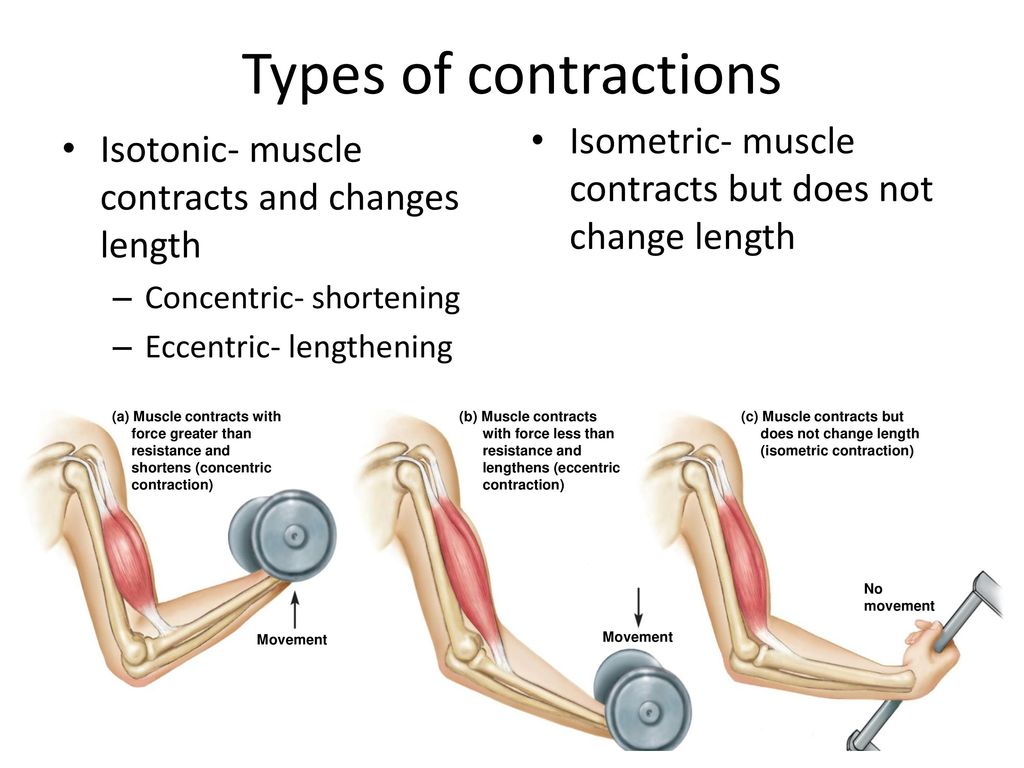 Types of contractions

• Isotonic- muscle contracts and changes length
– Concentric- shortening
– Eccentric- lengthening

• Isometric- muscle contracts but does not change length

(a) Muscle contracts with force greater than resistance and shortens (concentric contraction)

Movement

(b) Muscle contracts with force less than resistance and lengthens (eccentric contraction)

Movement

(c) Muscle contracts but does not change length (isometric contraction)

No movement